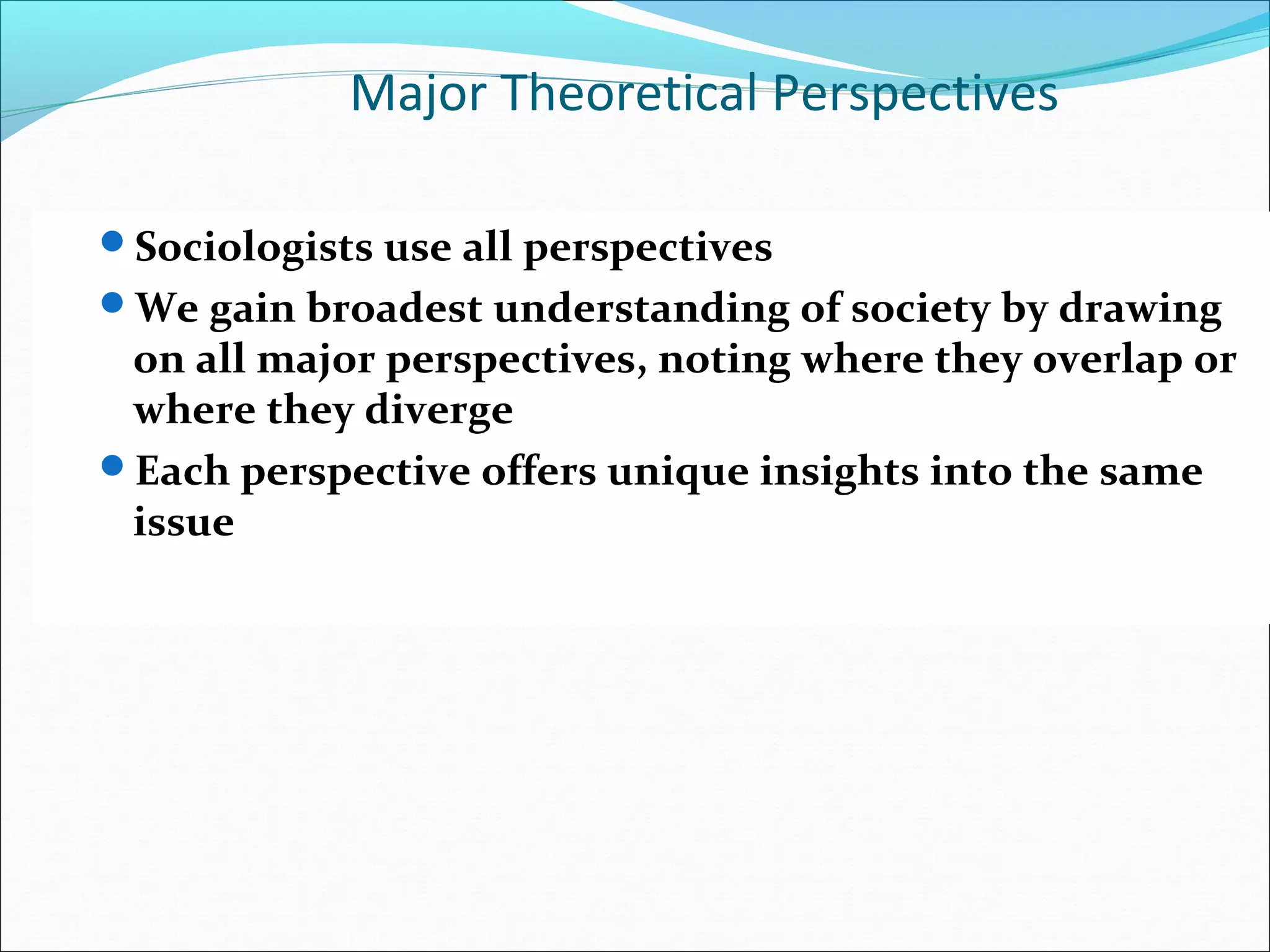 Major Theoretical Perspectives

- Sociologists use all perspectives
- We gain broadest understanding of society by drawing on all major perspectives, noting where they overlap or where they diverge
- Each perspective offers unique insights into the same issue